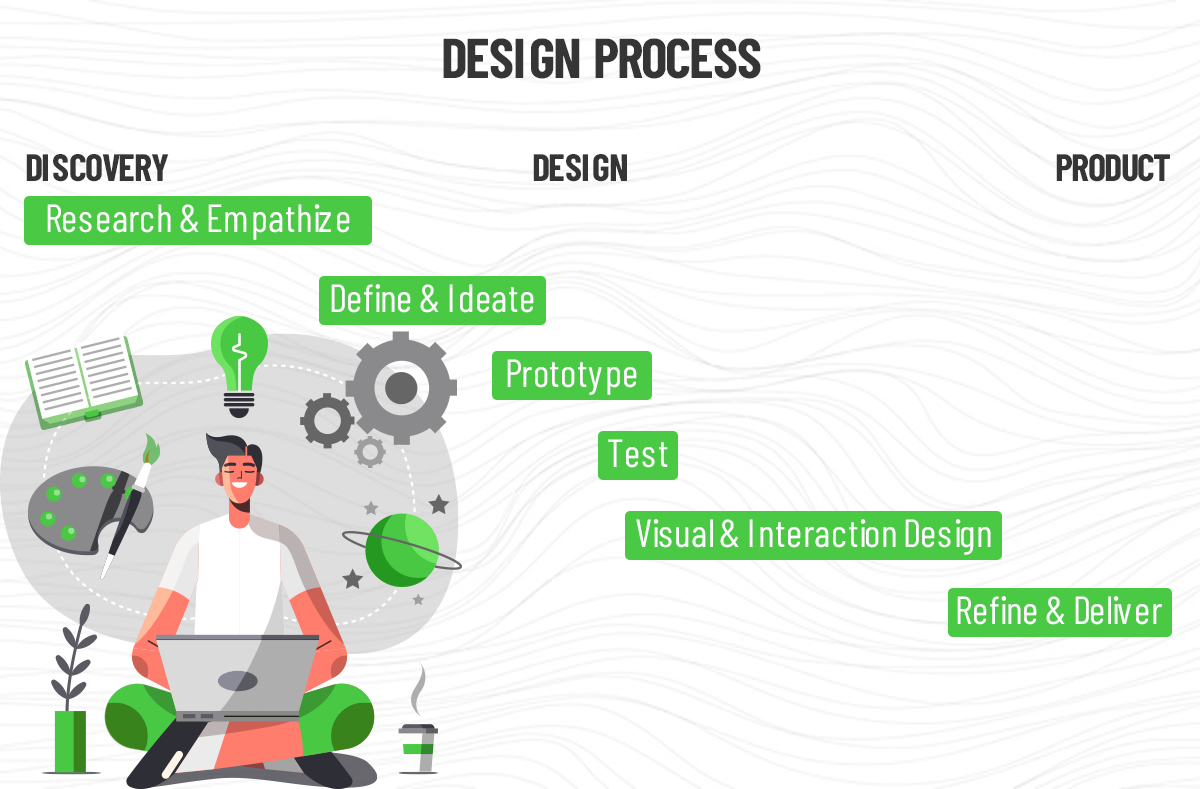 DESIGN PROCESS

DISCOVERY

DESIGN

PRODUCT

Research & Empathize

Define & Ideate

Prototype

Test

Visual & Interaction Design

Refine & Deliver